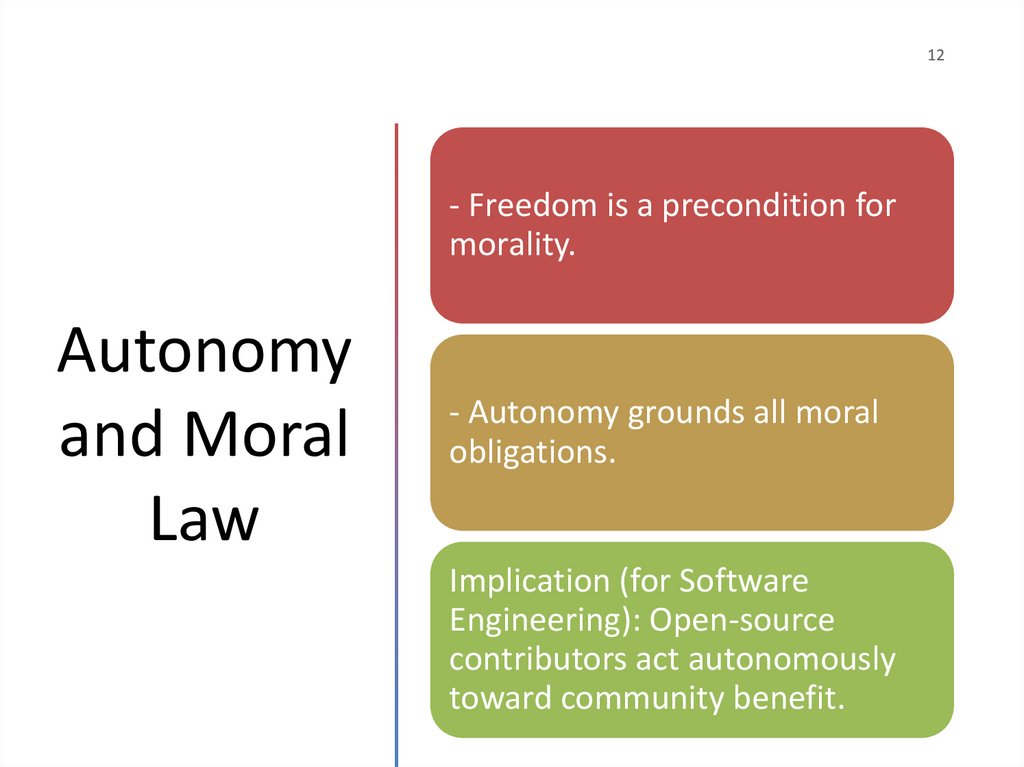 12

Autonomy and Moral Law

- Freedom is a precondition for morality.

- Autonomy grounds all moral obligations.

Implication (for Software Engineering): Open-source contributors act autonomously toward community benefit.